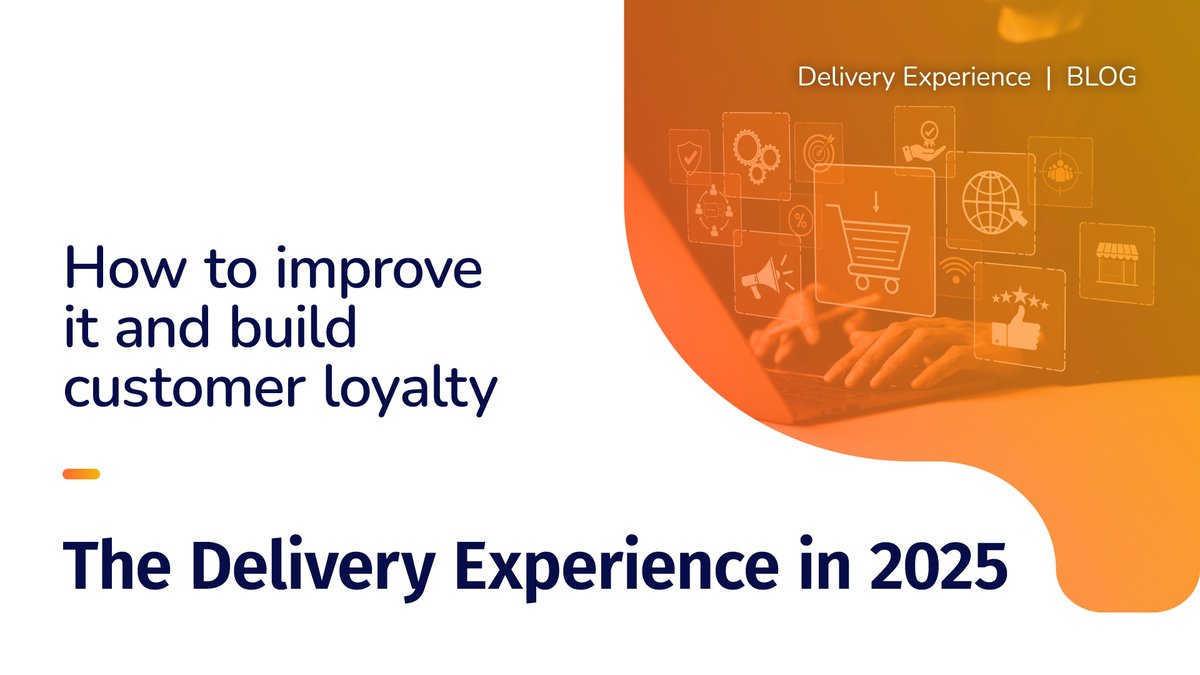 Delivery Experience | BLOG

How to improve it and build customer loyalty

The Delivery Experience in 2025